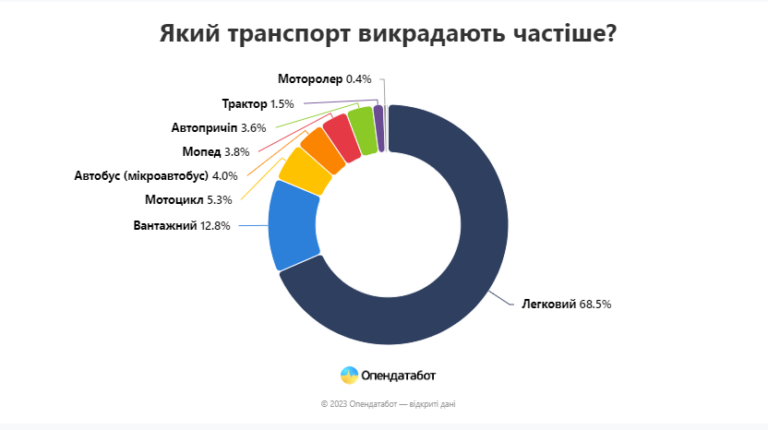 Який транспорт викрадають частіше?

Моторолер 0.4%
Трактор 1.5%
Автопричіп 3.6%
Мопед 3.8%
Автобус (мікроавтобус) 4.0%
Мотоцикл 5.3%
Вантажний 12.8%
Легковий 68.5%

Опендатабот

© 2023 Опендатабот — відкриті дані